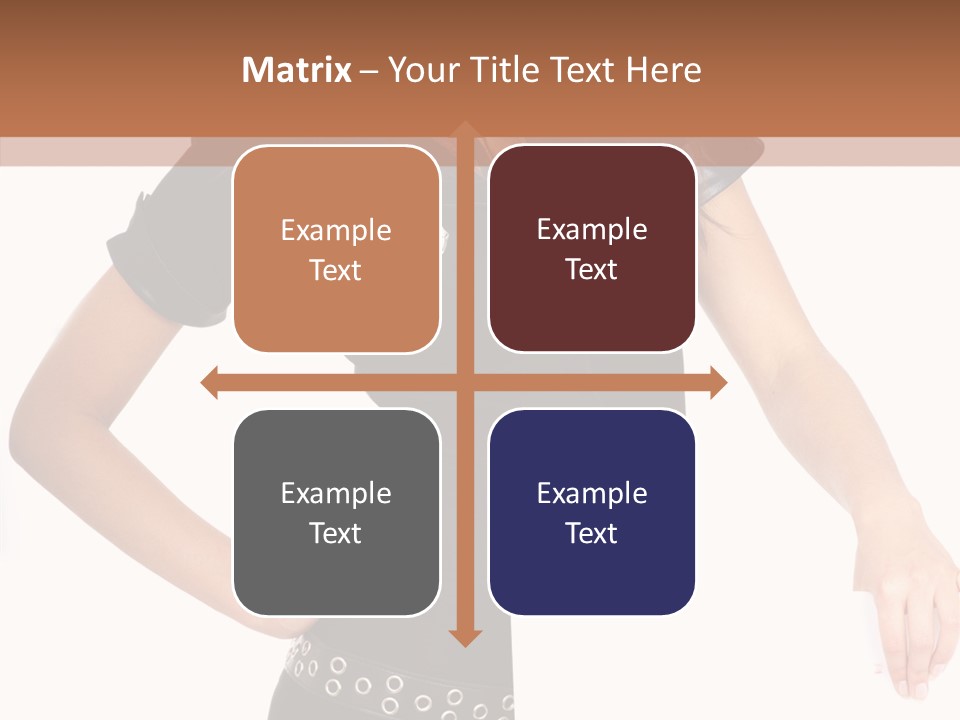 Matrix – Your Title Text Here

Example Text

Example Text

Example Text

Example Text